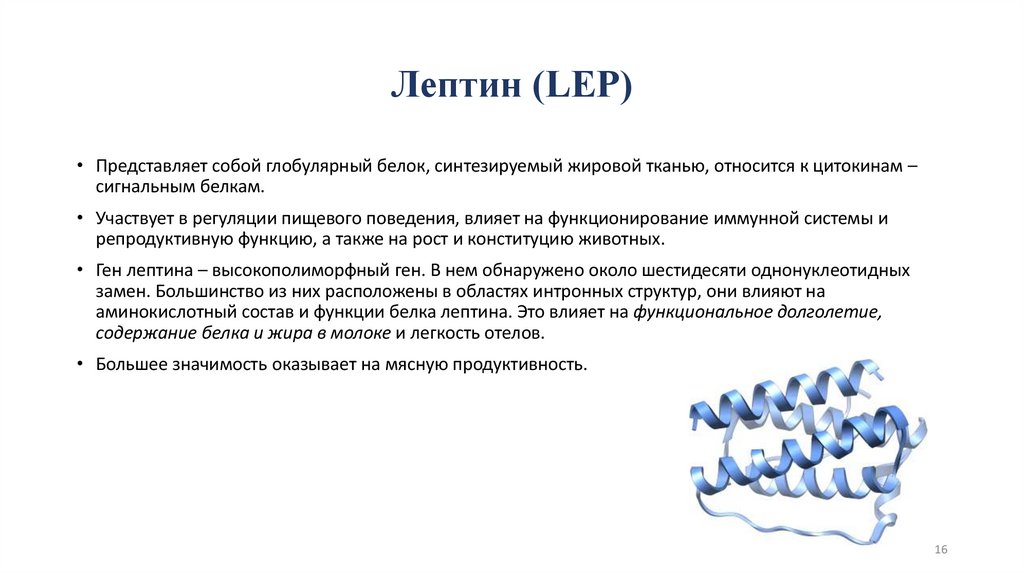 Лептин (LEP)

• Представляет собой глобулярный белок, синтезируемый жировой тканью, относится к цитокинам – сигнальным белкам.

• Участвует в регуляции пищевого поведения, влияет на функционирование иммунной системы и репродуктивную функцию, а также на рост и конституцию животных.

• Ген лептина – высокополиморфный ген. В нем обнаружено около шестидесяти однонуклеотидных замен. Большинство из них расположены в областях интронных структур, они влияют на аминокислотный состав и функции белка лептина. Это влияет на функциональное долголетие, содержание белка и жира в молоке и легкость отелов.

• Большее значимость оказывает на мясную продуктивность.

16